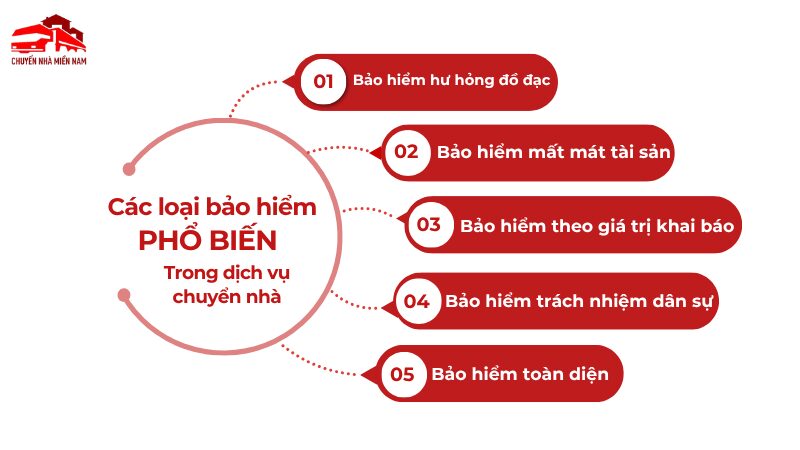 CHUYỂN NHÀ MIỀN NAM

Các loại bảo hiểm
PHỔ BIẾN
Trong dịch vụ chuyển nhà

01 Bảo hiểm hư hỏng đồ đạc

02 Bảo hiểm mất mát tài sản

03 Bảo hiểm theo giá trị khai báo

04 Bảo hiểm trách nhiệm dân sự

05 Bảo hiểm toàn diện